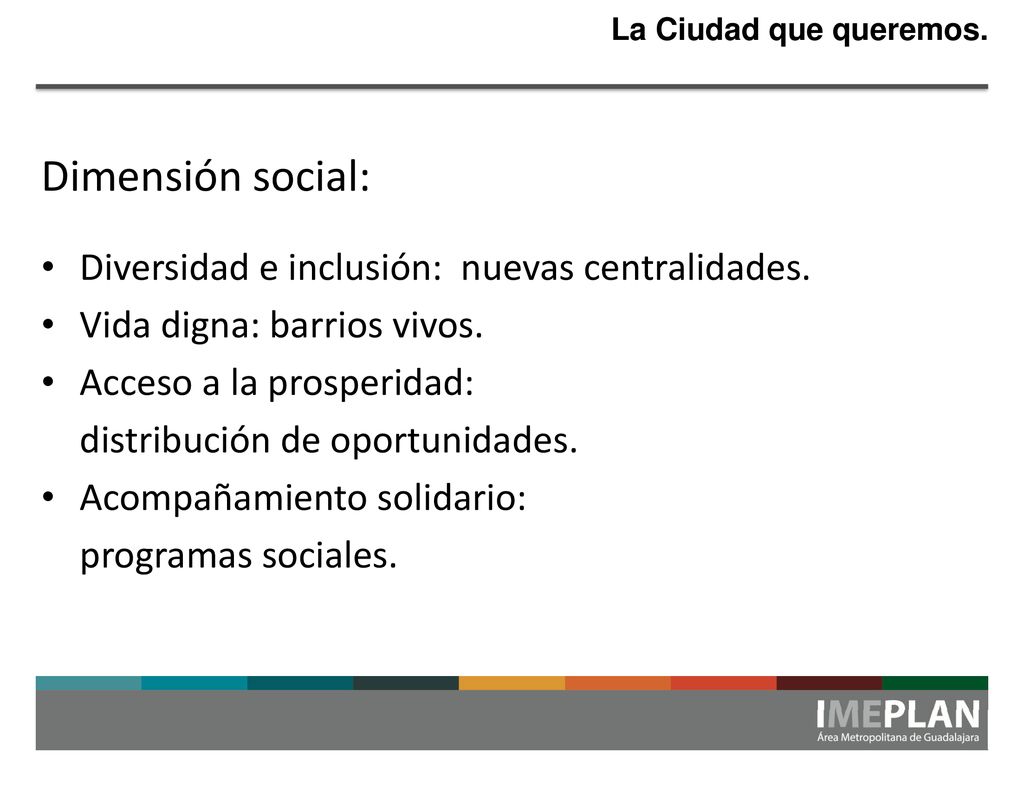 La Ciudad que queremos.

Dimensión social:

• Diversidad e inclusión: nuevas centralidades.
• Vida digna: barrios vivos.
• Acceso a la prosperidad: distribución de oportunidades.
• Acompañamiento solidario: programas sociales.

IMEPLAN
Área Metropolitana de Guadalajara